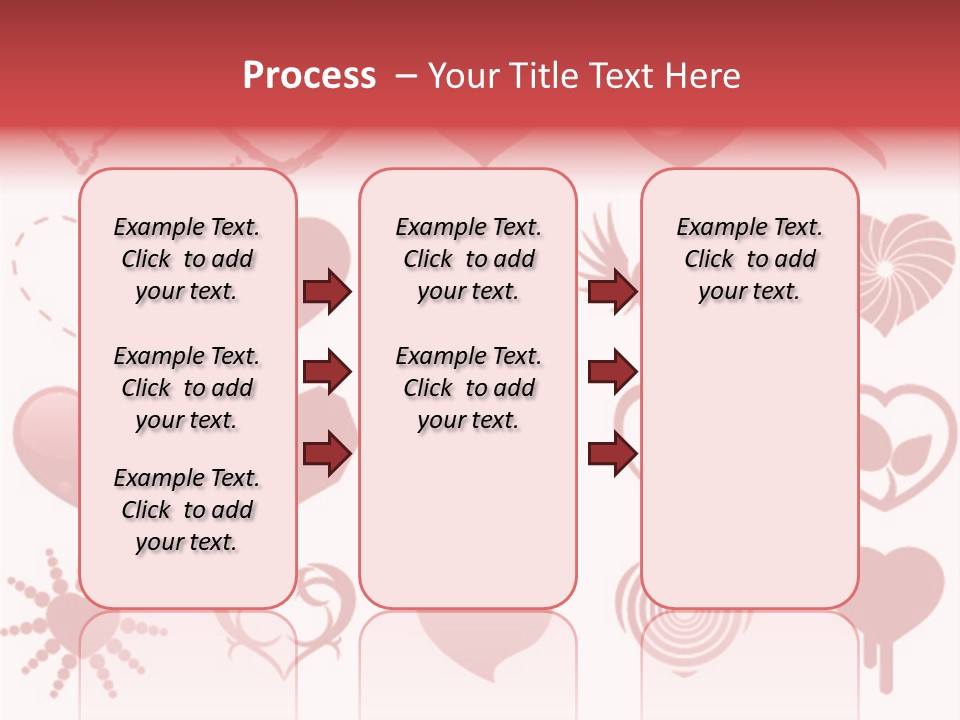 Process – Your Title Text Here

Example Text. Click to add your text.

Example Text. Click to add your text.

Example Text. Click to add your text.

Example Text. Click to add your text.

Example Text. Click to add your text.

Example Text. Click to add your text.